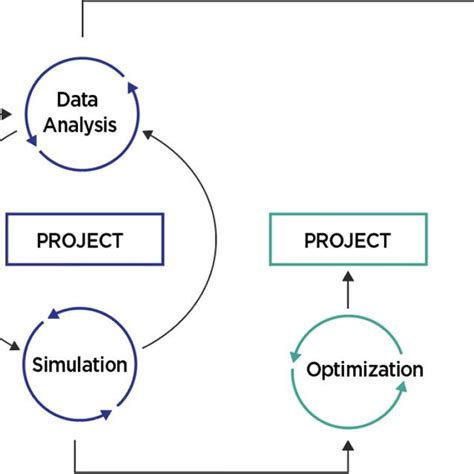 Data Analysis

PROJECT

PROJECT

Simulation

Optimization